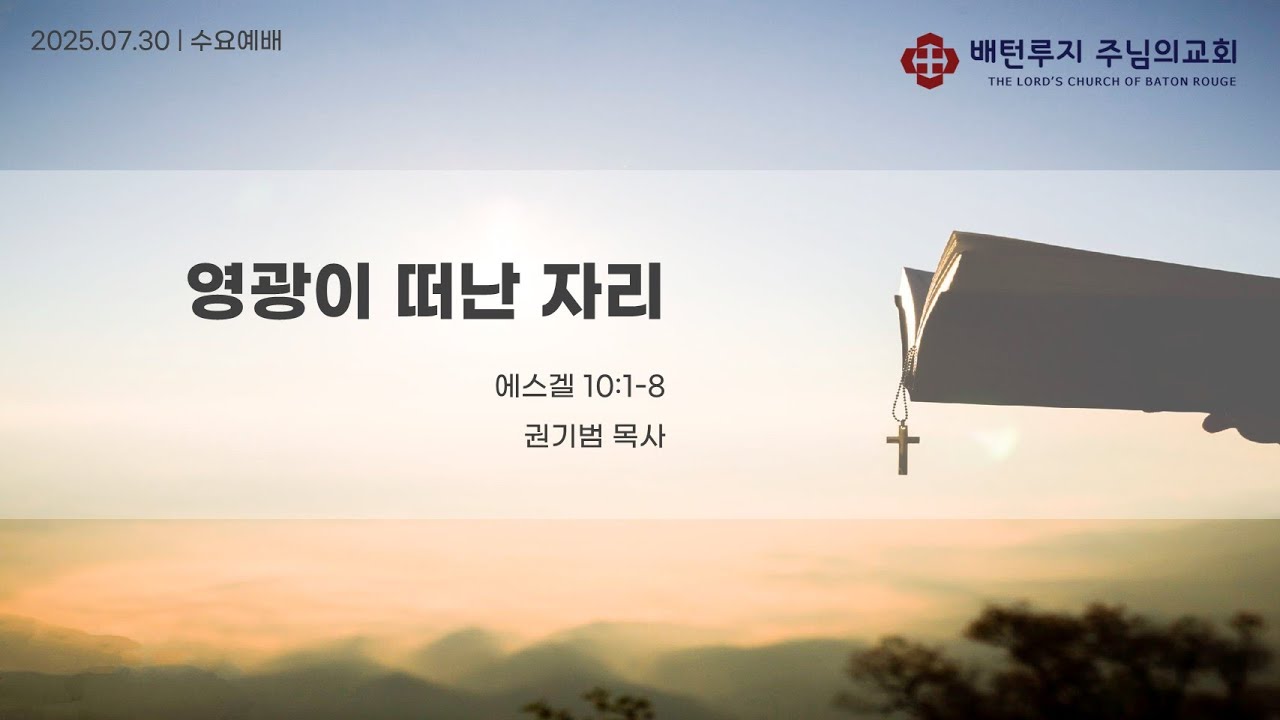 2025.07.30 | 수요예배

배턴루지 주님의교회
THE LORD'S CHURCH OF BATON ROUGE

영광이 떠난 자리

에스겔 10:1-8
권기범 목사